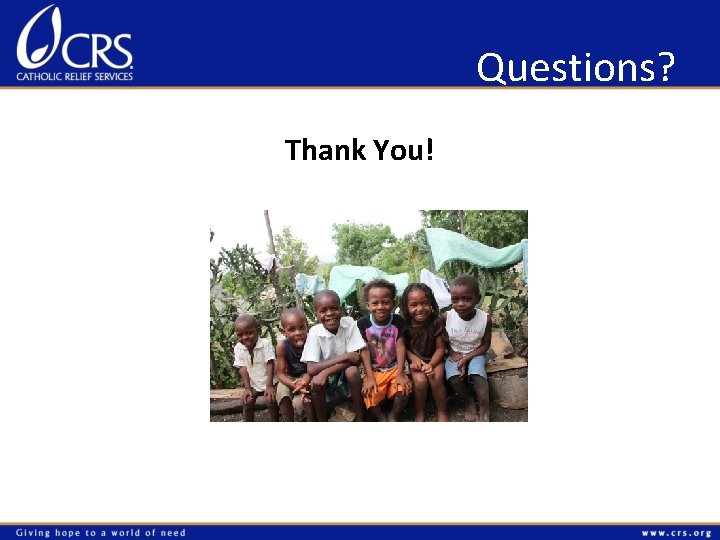 CRS
CATHOLIC RELIEF SERVICES

Questions?

Thank You!

Giving hope to a world of need

www.crs.org